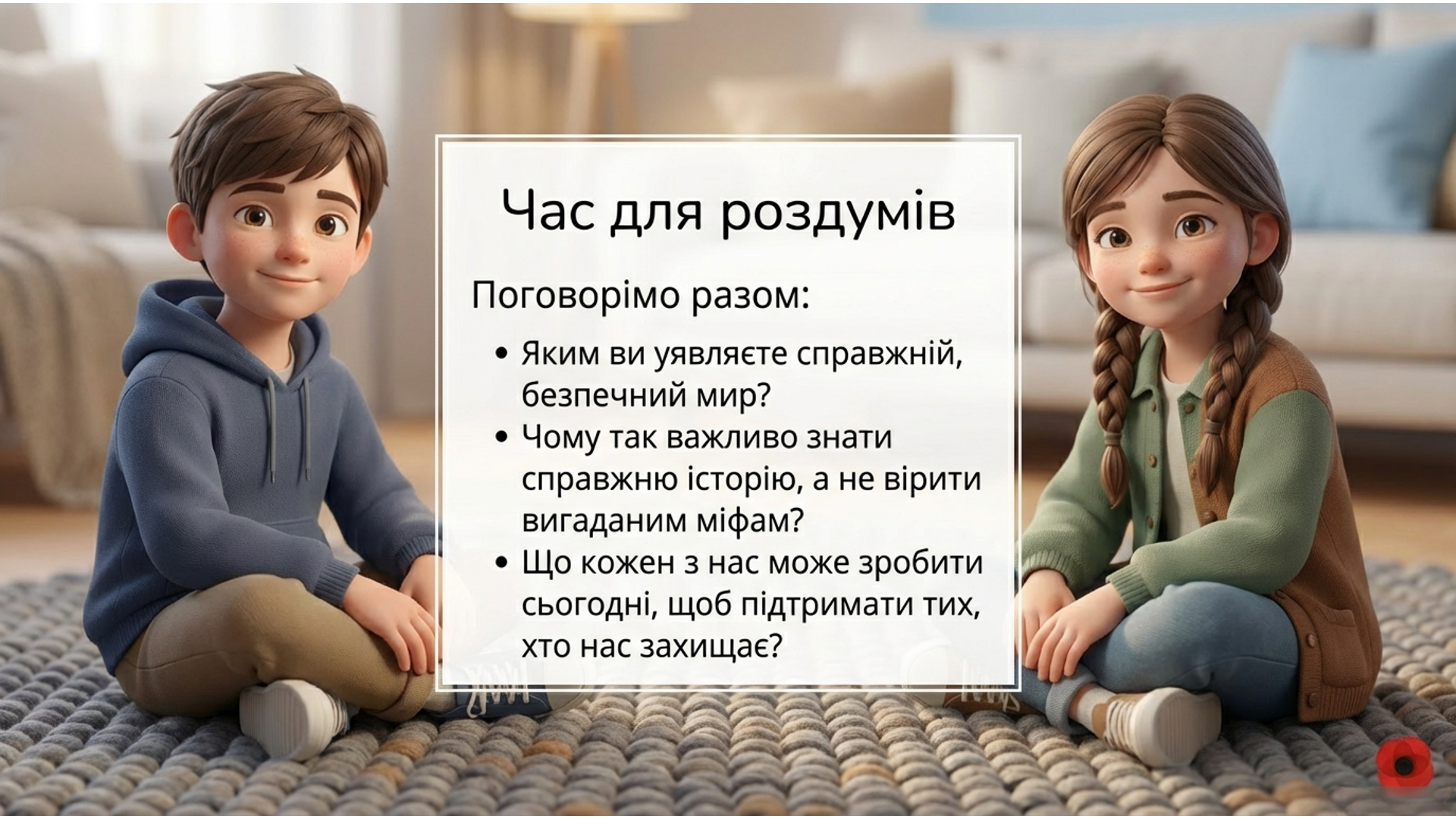 Час для роздумів

Поговорімо разом:

• Яким ви уявляєте справжній, безпечний мир?
• Чому так важливо знати справжню історію, а не вірити вигаданим міфам?
• Що кожен з нас може зробити сьогодні, щоб підтримати тих, хто нас захищає?